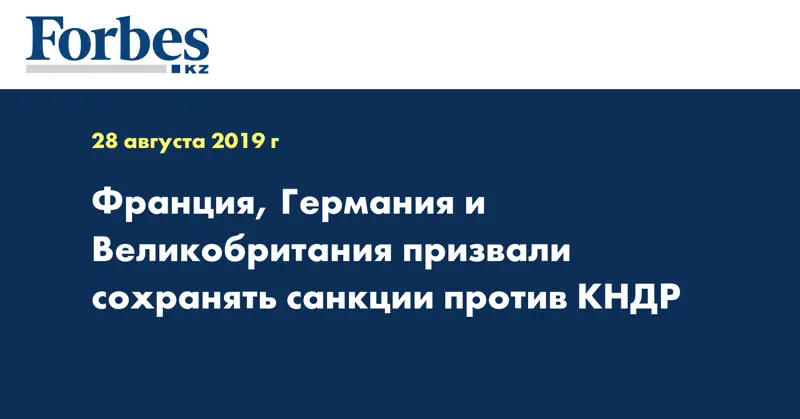 Forbes
KZ

28 августа 2019 г

Франция, Германия и Великобритания призвали сохранять санкции против КНДР